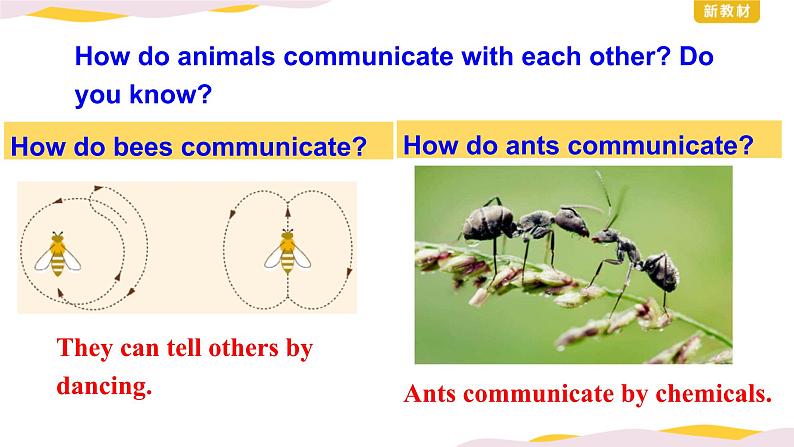 新教材

How do animals communicate with each other? Do you know?

How do bees communicate?

They can tell others by dancing.

How do ants communicate?

Ants communicate by chemicals.